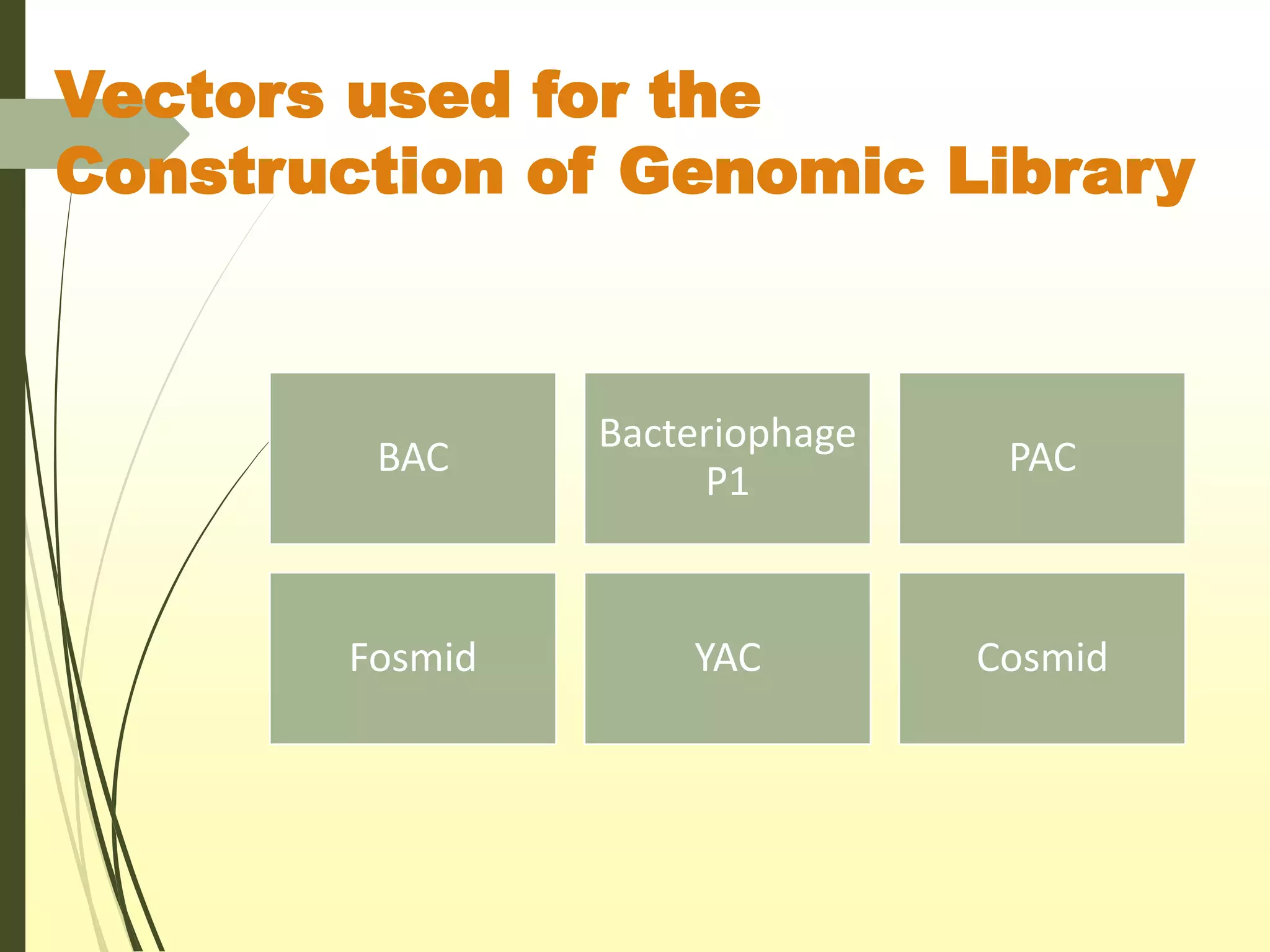 Vectors used for the Construction of Genomic Library

BAC

Bacteriophage P1

PAC

Fosmid

YAC

Cosmid